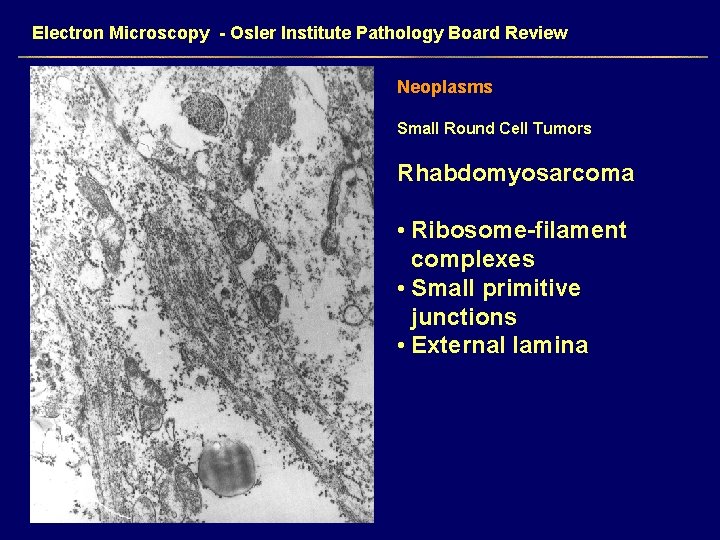 Electron Microscopy - Osler Institute Pathology Board Review

Neoplasms

Small Round Cell Tumors

Rhabdomyosarcoma

• Ribosome-filament complexes
• Small primitive junctions
• External lamina